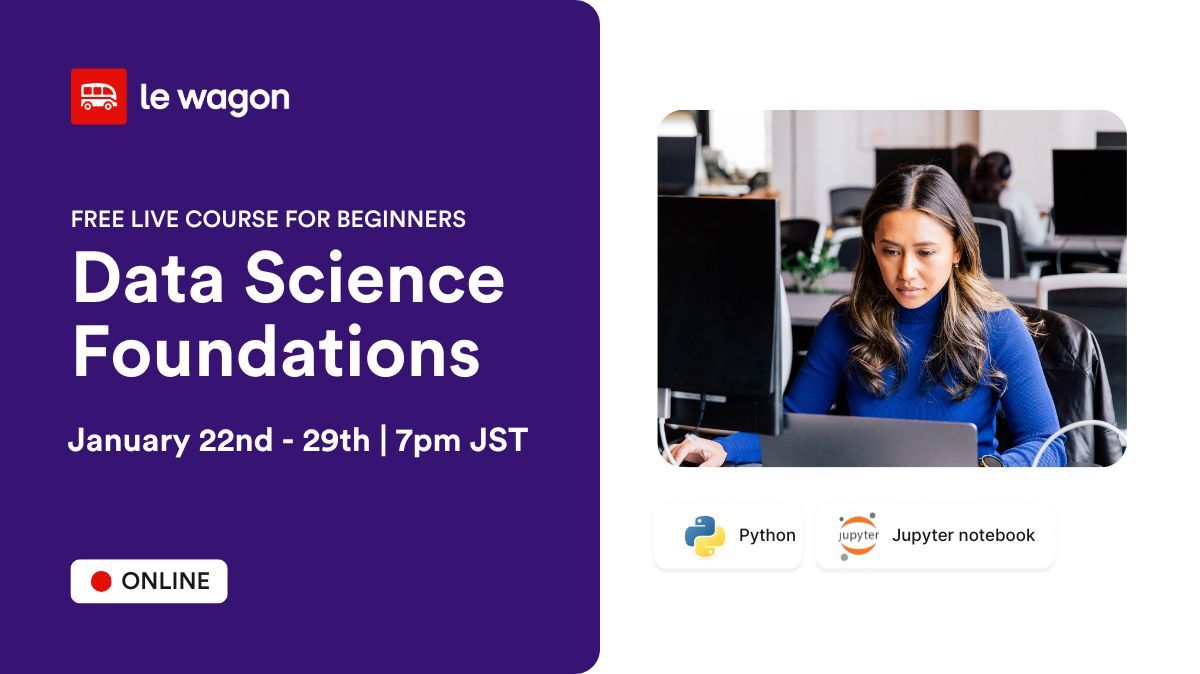 le wagon

FREE LIVE COURSE FOR BEGINNERS

Data Science Foundations

January 22nd - 29th | 7pm JST

ONLINE

Python

jupyter Jupyter notebook